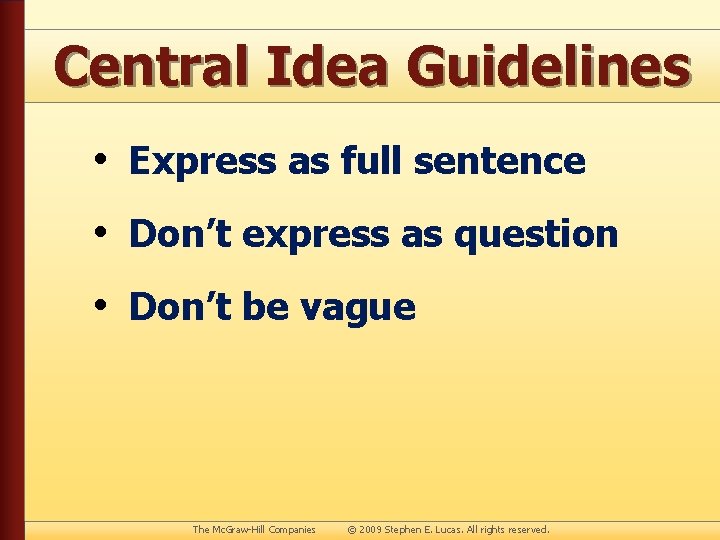 Central Idea Guidelines

• Express as full sentence

• Don’t express as question

• Don’t be vague

The McGraw-Hill Companies © 2009 Stephen E. Lucas. All rights reserved.